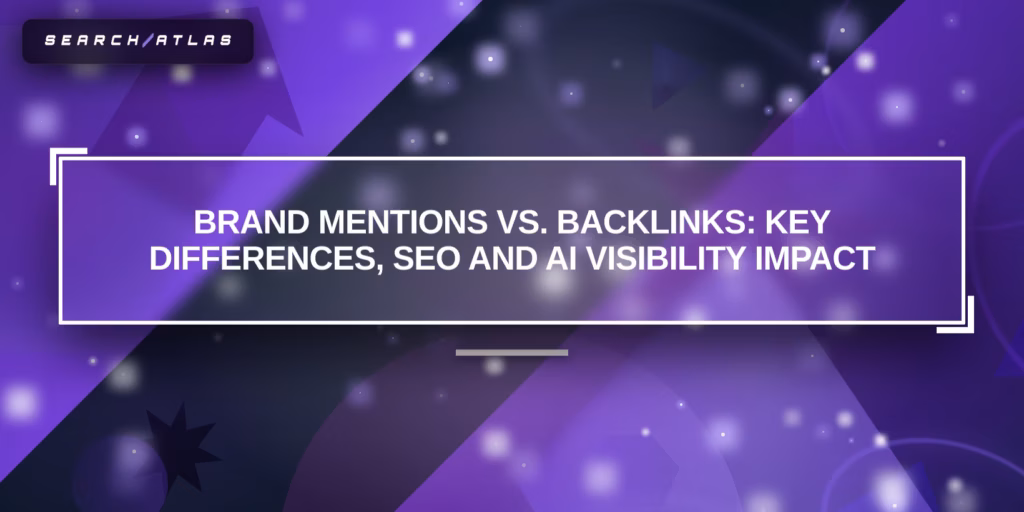 SEARCH/ATLAS

BRAND MENTIONS VS. BACKLINKS: KEY DIFFERENCES, SEO AND AI VISIBILITY IMPACT